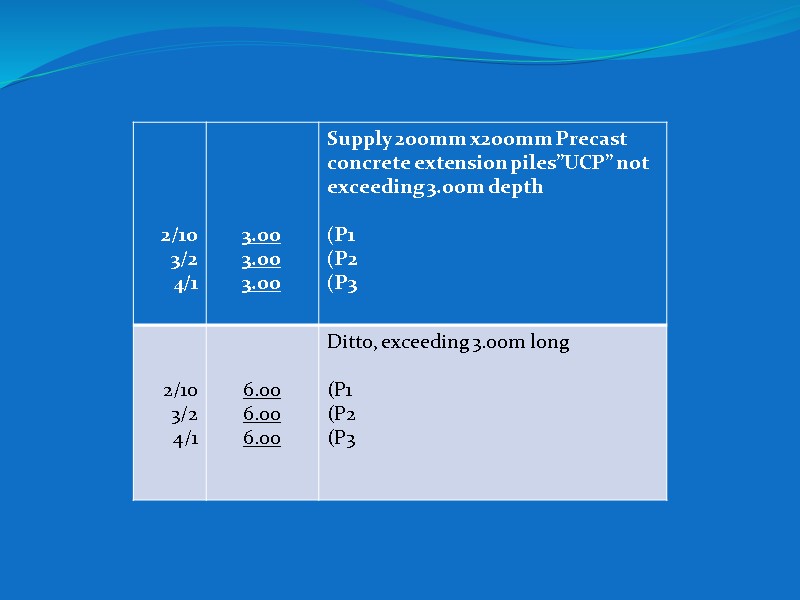 |  |  |  |
|---|---|---|
| 2/10<br>3/2<br>4/1 | 3.00<br>3.00<br>3.00 | Supply 200mm x200mm Precast concrete extension piles"UCP" not exceeding 3.00m depth<br><br>(P1<br>(P2<br>(P3 |
| 2/10<br>3/2<br>4/1 | 6.00<br>6.00<br>6.00 | Ditto, exceeding 3.00m long<br><br>(P1<br>(P2<br>(P3 |